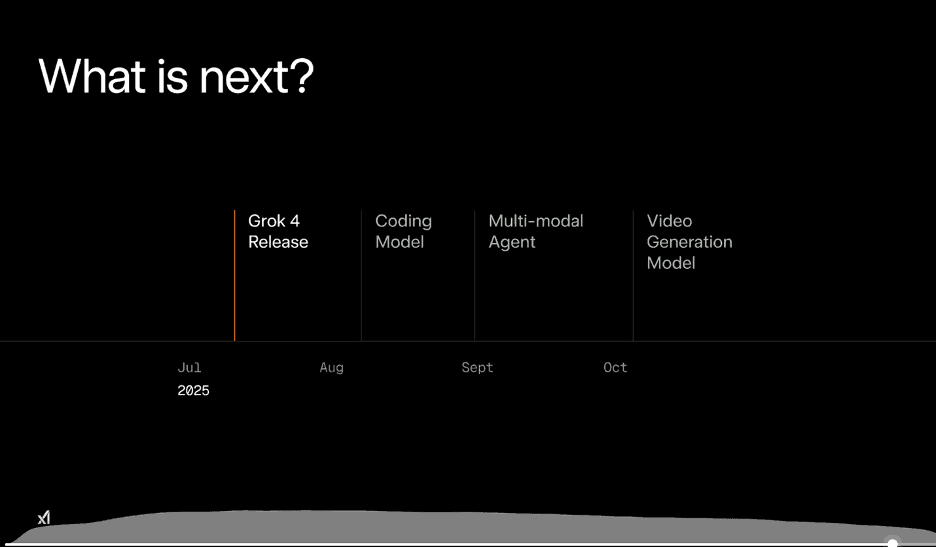 What is next?

Grok 4 Release

Coding Model

Multi-modal Agent

Video Generation Model

Jul
2025

Aug

Sept

Oct

xAI